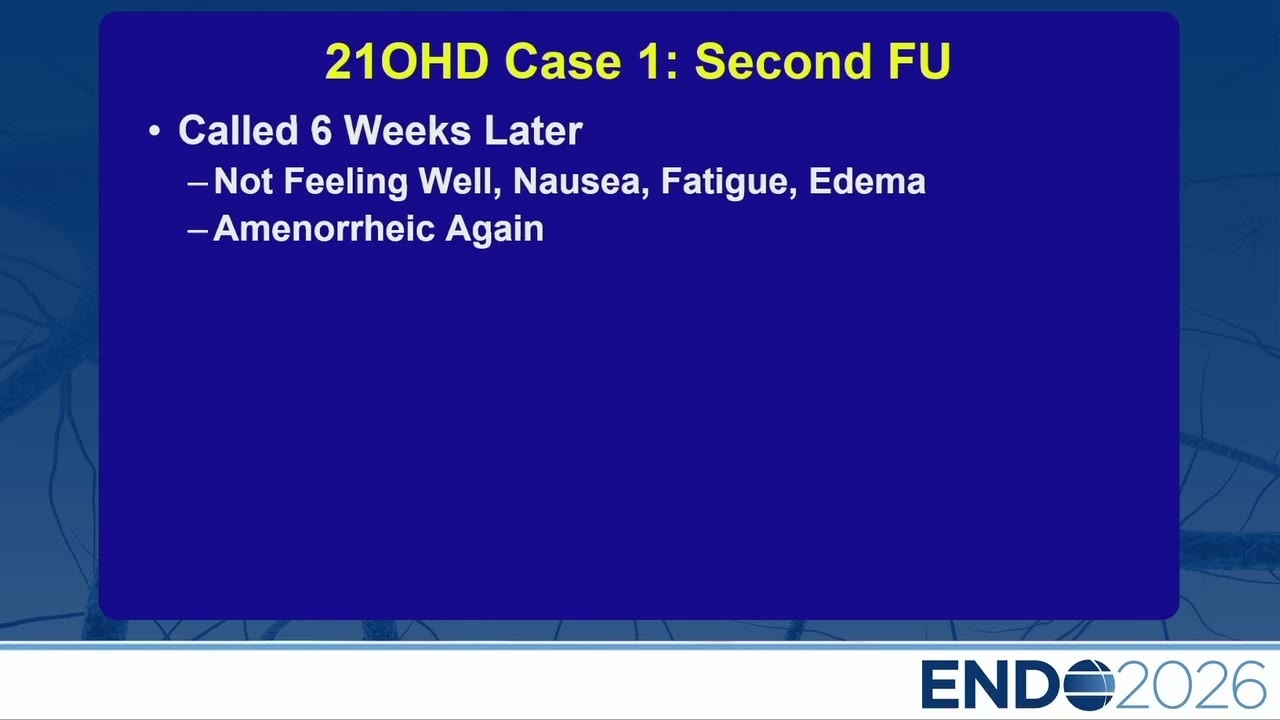 21OHD Case 1: Second FU

• Called 6 Weeks Later
  – Not Feeling Well, Nausea, Fatigue, Edema
  – Amenorrheic Again

ENDO2026